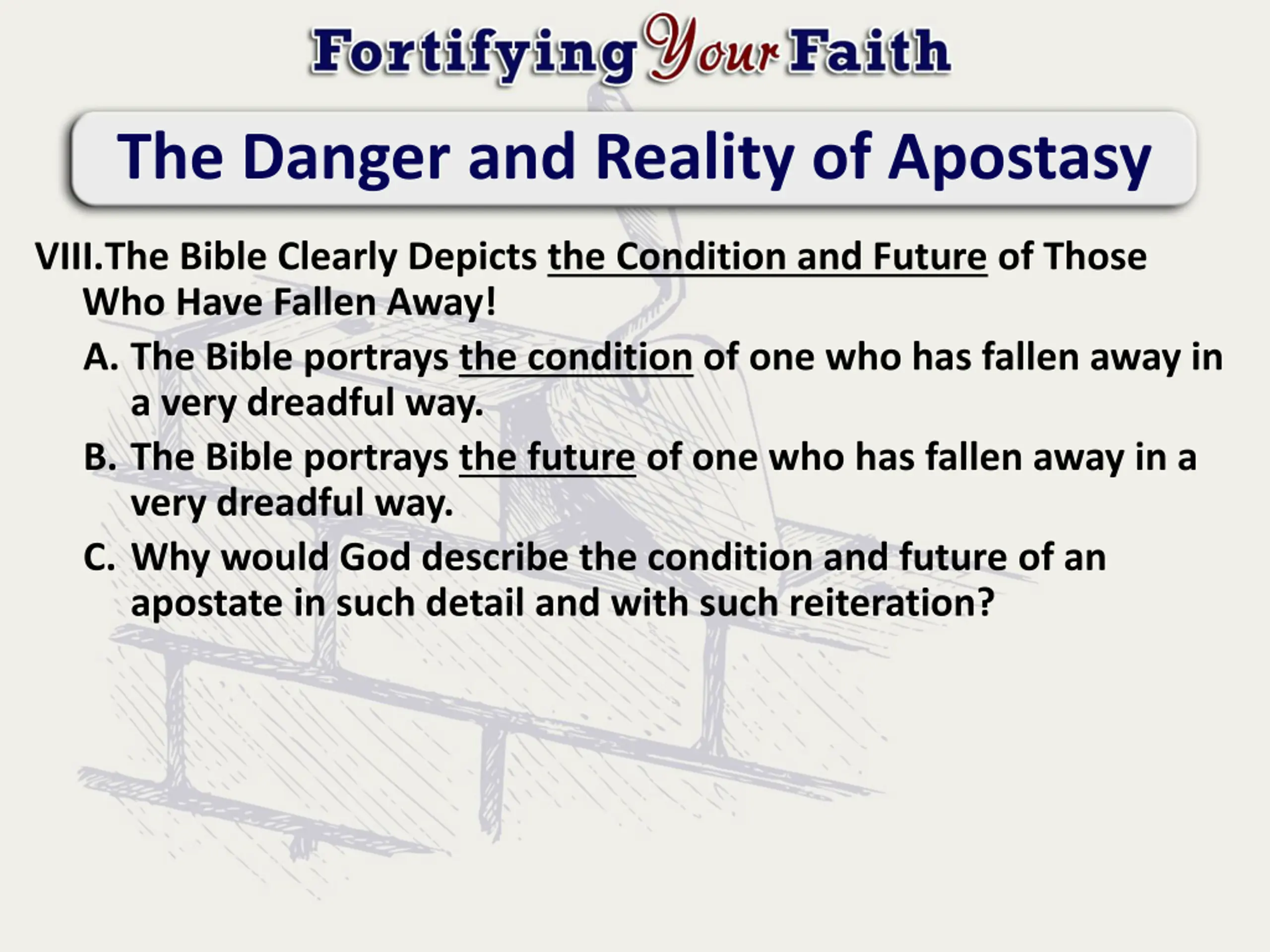 Fortifying Your Faith

The Danger and Reality of Apostasy

VIII.The Bible Clearly Depicts the Condition and Future of Those Who Have Fallen Away!

A. The Bible portrays the condition of one who has fallen away in a very dreadful way.

B. The Bible portrays the future of one who has fallen away in a very dreadful way.

C. Why would God describe the condition and future of an apostate in such detail and with such reiteration?